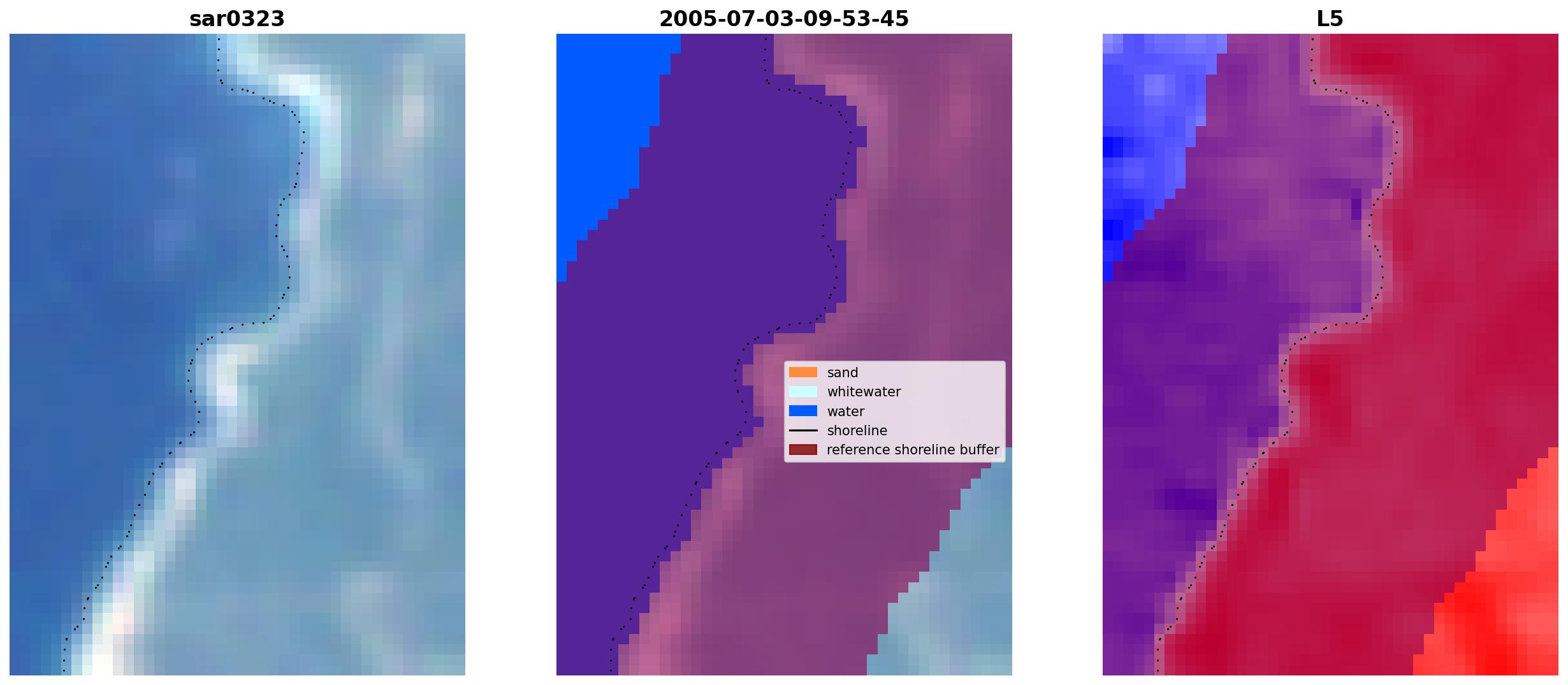 sar0323

2005-07-03-09-53-45

sand
whitewater
water
shoreline
reference shoreline buffer

L5